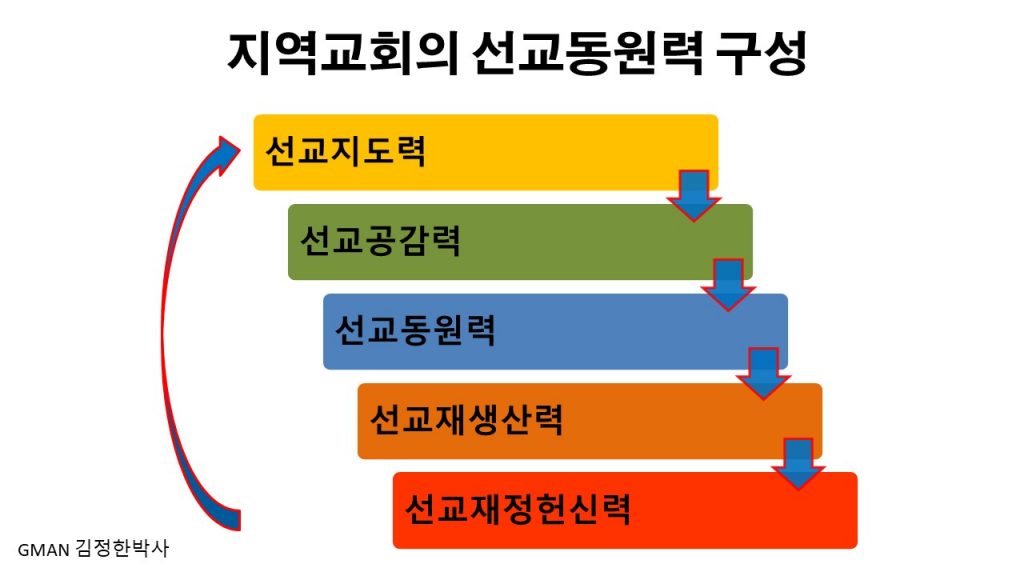 지역교회의 선교동원력 구성

선교지도력

선교공감력

선교동원력

선교재생산력

선교재정헌신력

GMAN 김정한박사